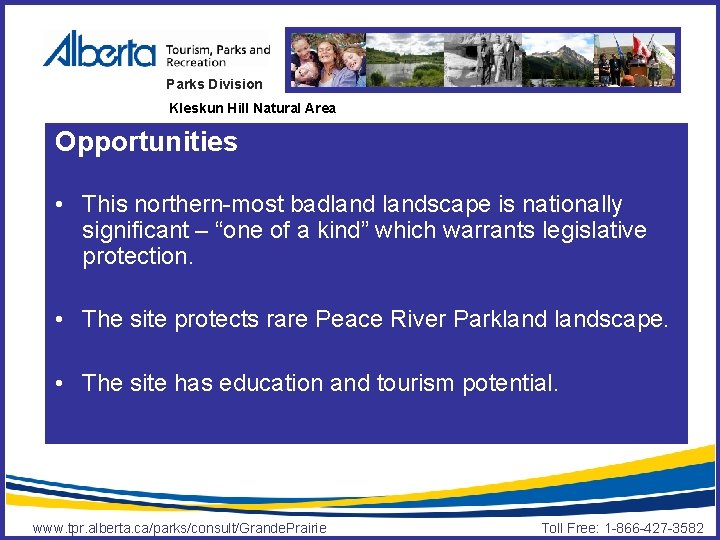 Alberta Tourism, Parks and Recreation

Parks Division

Kleskun Hill Natural Area

Opportunities

• This northern-most badland landscape is nationally significant – “one of a kind” which warrants legislative protection.

• The site protects rare Peace River Parkland landscape.

• The site has education and tourism potential.

www.tpr.alberta.ca/parks/consult/GrandePrairie

Toll Free: 1-866-427-3582